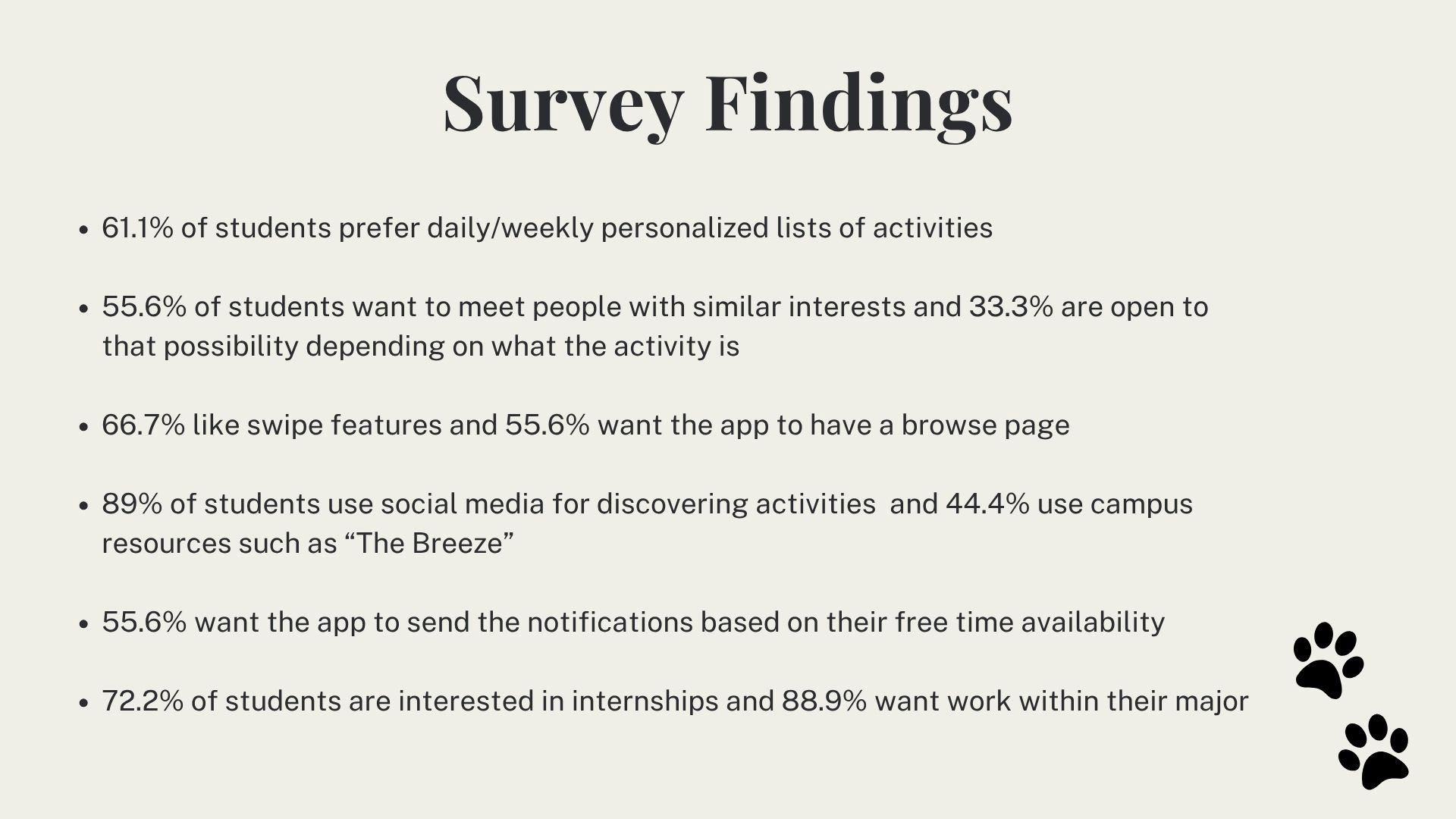 Survey Findings

• 61.1% of students prefer daily/weekly personalized lists of activities

• 55.6% of students want to meet people with similar interests and 33.3% are open to that possibility depending on what the activity is

• 66.7% like swipe features and 55.6% want the app to have a browse page

• 89% of students use social media for discovering activities and 44.4% use campus resources such as “The Breeze”

• 55.6% want the app to send the notifications based on their free time availability

• 72.2% of students are interested in internships and 88.9% want work within their major